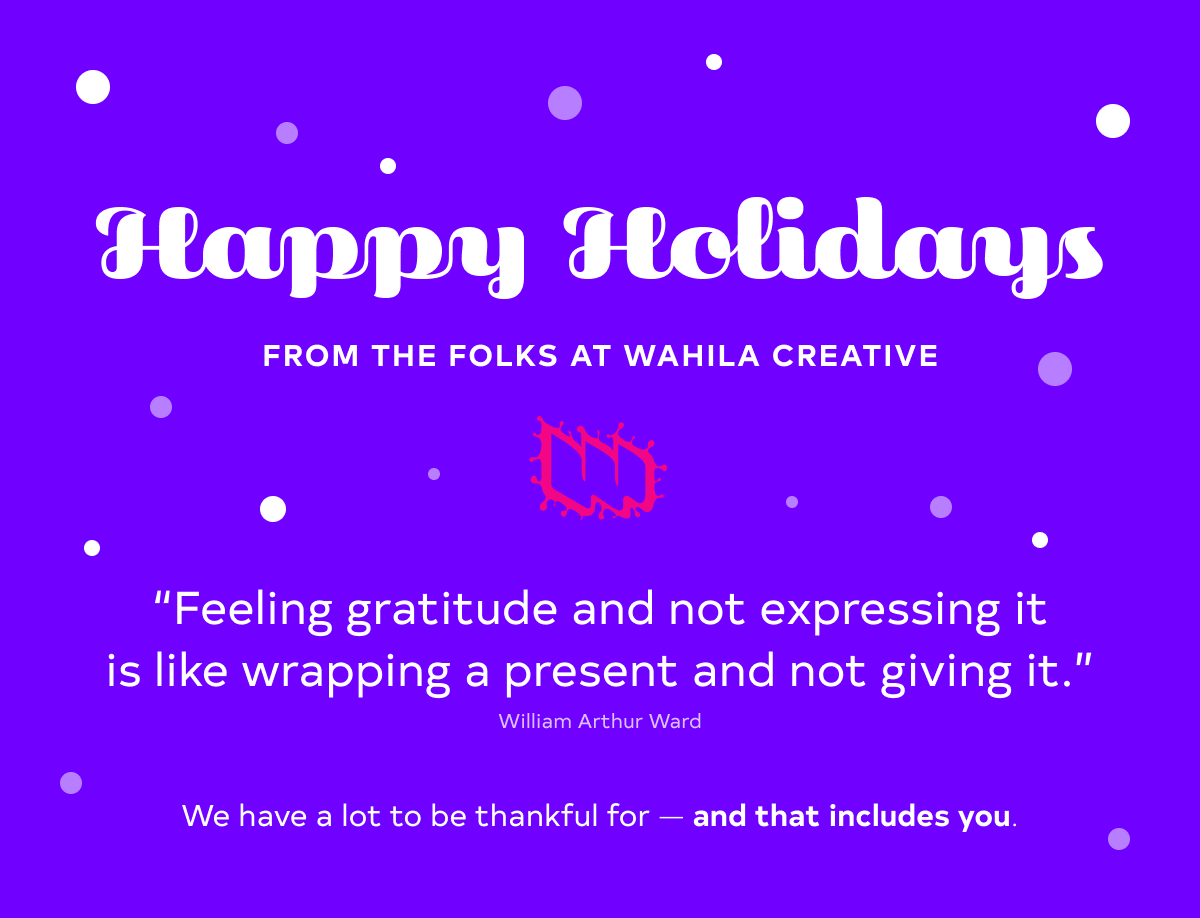 Happy Holidays

FROM THE FOLKS AT WAHILA CREATIVE

“Feeling gratitude and not expressing it is like wrapping a present and not giving it.”

William Arthur Ward

We have a lot to be thankful for — and that includes you.